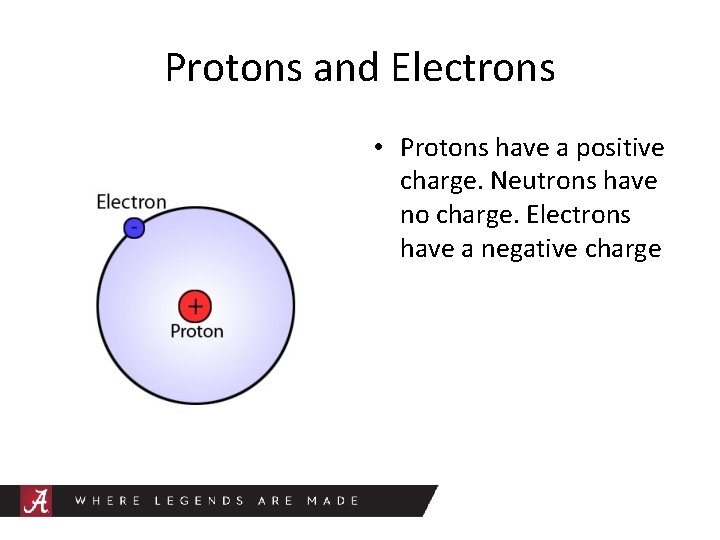 Protons and Electrons

Electron

-

+

Proton

• Protons have a positive charge. Neutrons have no charge. Electrons have a negative charge

A

WHERE LEGENDS ARE MADE